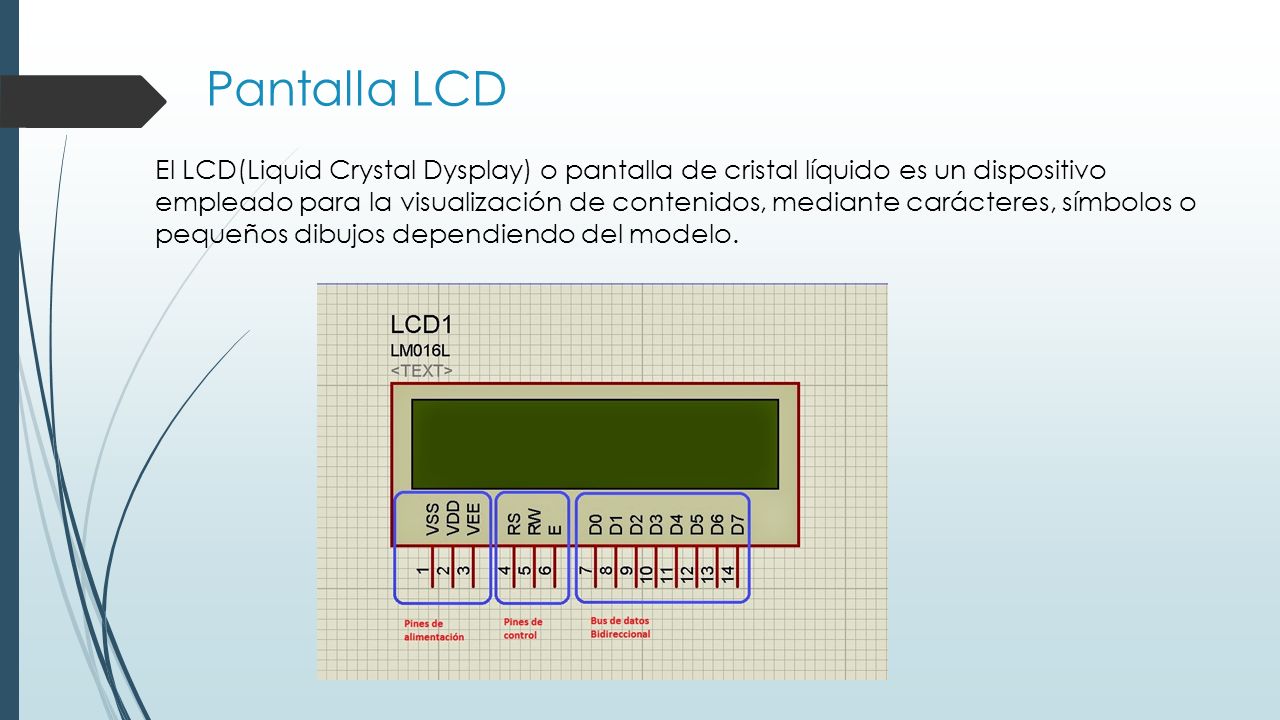 Pantalla LCD

El LCD(Liquid Crystal Dysplay) o pantalla de cristal líquido es un dispositivo empleado para la visualización de contenidos, mediante carácteres, símbolos o pequeños dibujos dependiendo del modelo.

LCD1
LM016L
<TEXT>

VSS VDD VEE RS RW E D0 D1 D2 D3 D4 D5 D6 D7

1 2 3 4 5 6 7 8 9 10 11 12 13 14

Pines de alimentación

Pines de control

Bus de datos Bidireccional